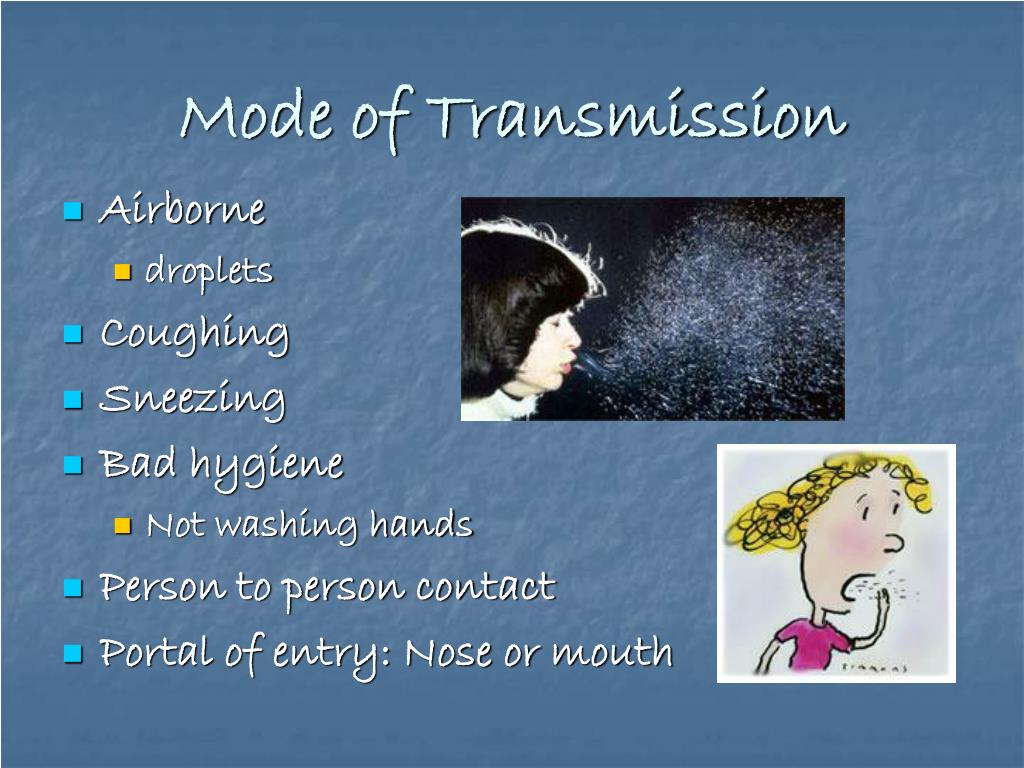 Mode of Transmission

- Airborne
  - droplets
- Coughing
- Sneezing
- Bad hygiene
  - Not washing hands
- Person to person contact
- Portal of entry: Nose or mouth